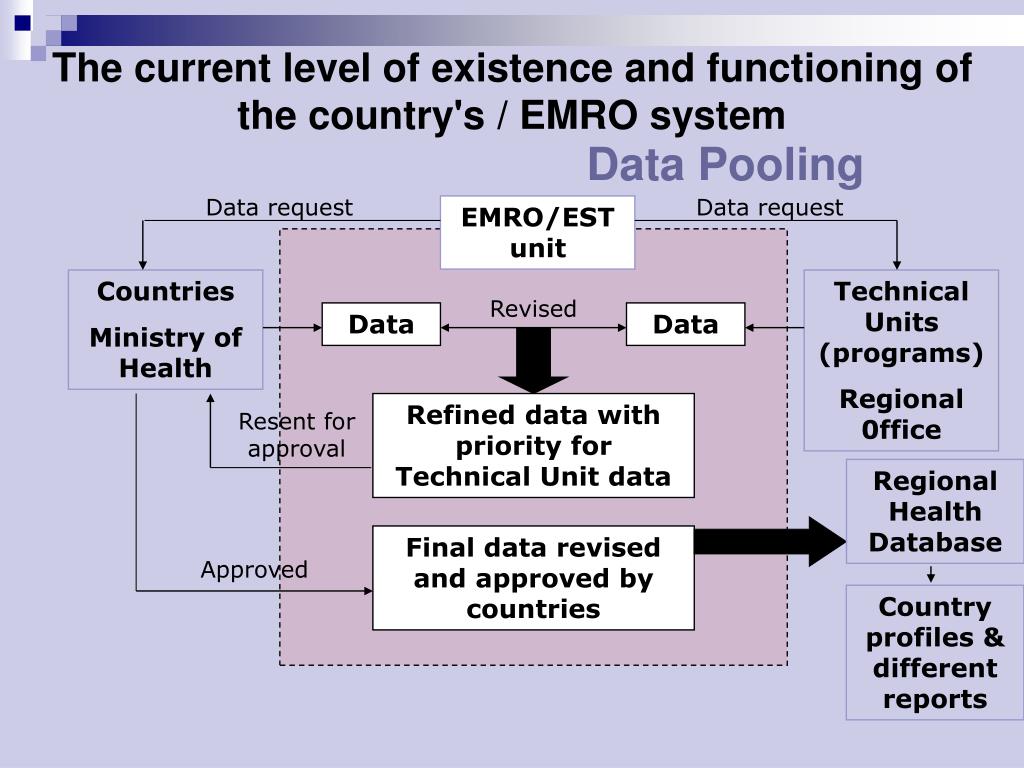 The current level of existence and functioning of the country's / EMRO system

Data Pooling

Data request

EMRO/EST unit

Data request

Countries

Ministry of Health

Data

Revised

Data

Technical Units (programs)

Regional 0ffice

Resent for approval

Refined data with priority for Technical Unit data

Regional Health Database

Approved

Final data revised and approved by countries

Country profiles & different reports